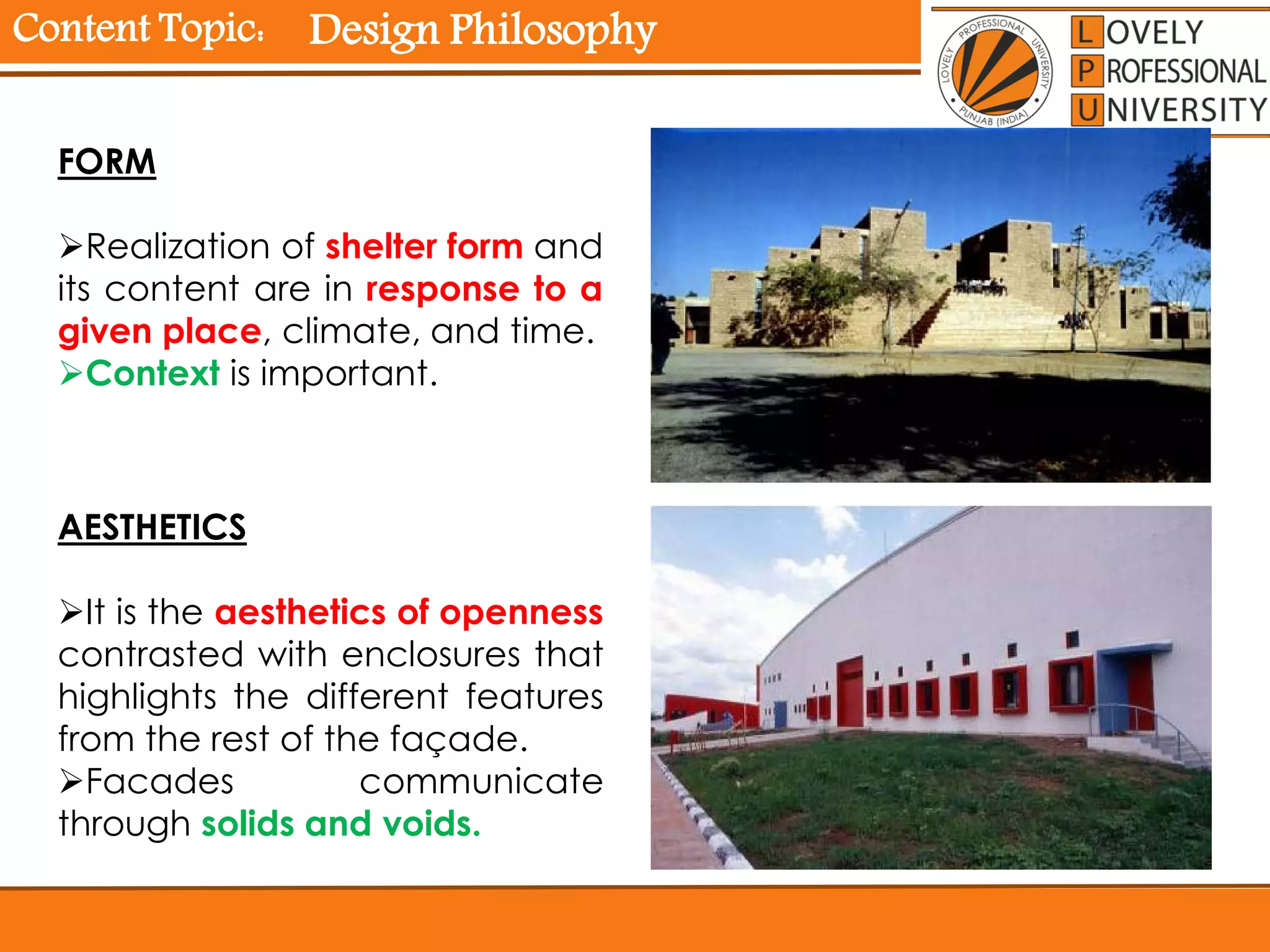 Content Topic: Design Philosophy

LOVELY PROFESSIONAL UNIVERSITY PUNJAB (INDIA)

LOVELY
PROFESSIONAL
UNIVERSITY

FORM

➢Realization of shelter form and its content are in response to a given place, climate, and time.
➢Context is important.

AESTHETICS

➢It is the aesthetics of openness contrasted with enclosures that highlights the different features from the rest of the façade.
➢Facades communicate through solids and voids.